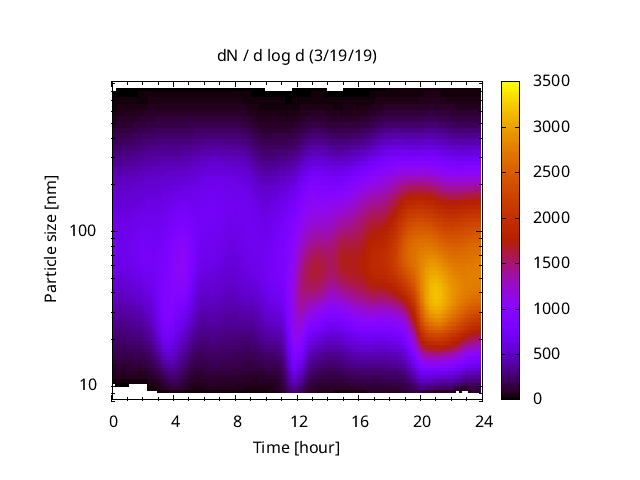 dN / d log d (3/19/19)

Particle size [nm]

100

10

0 4 8 12 16 20 24

Time [hour]

3500
3000
2500
2000
1500
1000
500
0